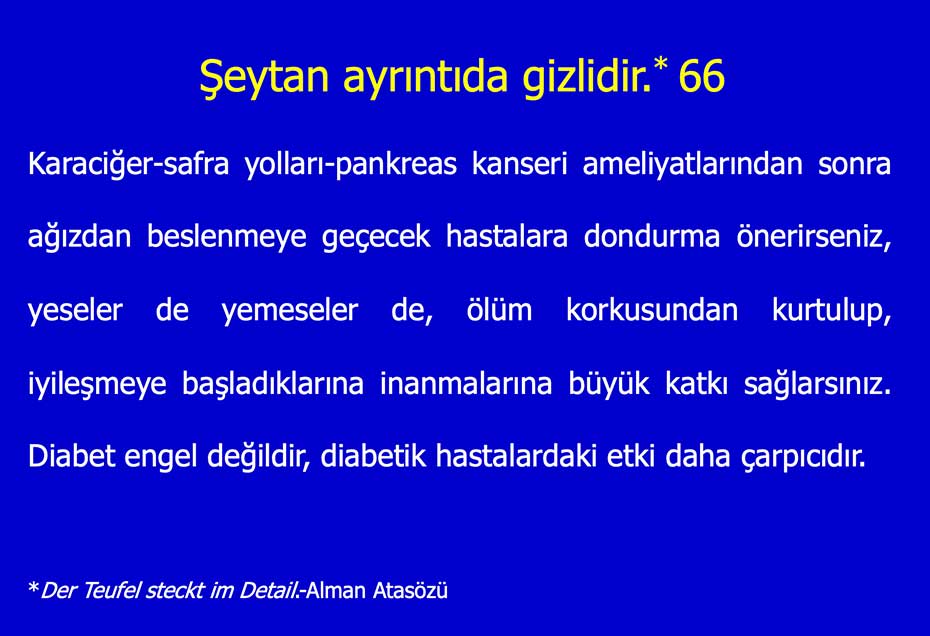 Şeytan ayrıntıda gizlidir.* 66

Karaciğer-safra yolları-pankreas kanseri ameliyatlarından sonra ağızdan beslenmeye geçecek hastalara dondurma önerirseniz, yeseler de yemeseler de, ölüm korkusundan kurtulup, iyileşmeye başladıklarına inanmalarına büyük katkı sağlarsınız. Diabet engel değildir, diabetik hastalardaki etki daha çarpıcıdır.

*Der Teufel steckt im Detail.-Alman Atasözü